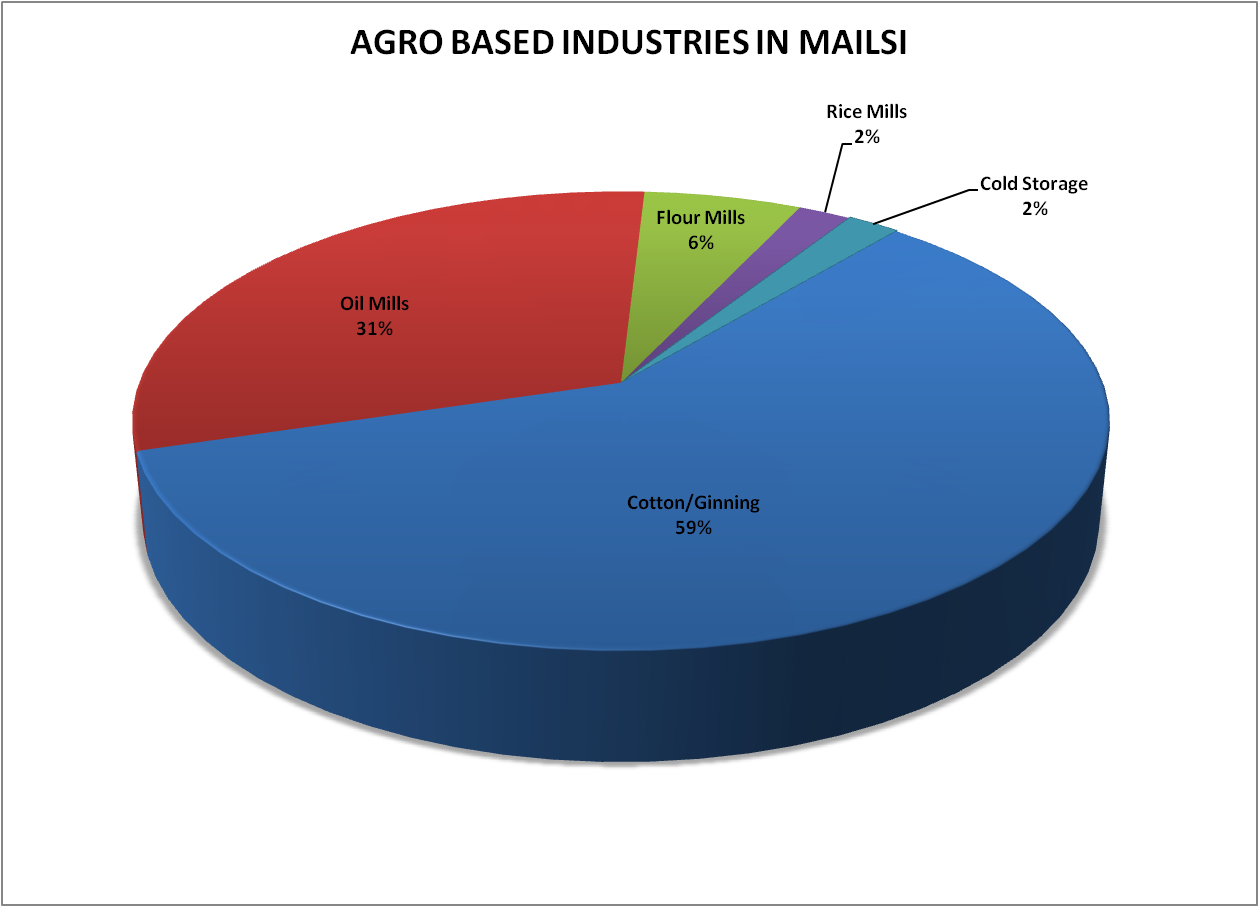 AGRO BASED INDUSTRIES IN MAILSI

Rice Mills
2%

Cold Storage
2%

Flour Mills
6%

Oil Mills
31%

Cotton/Ginning
59%